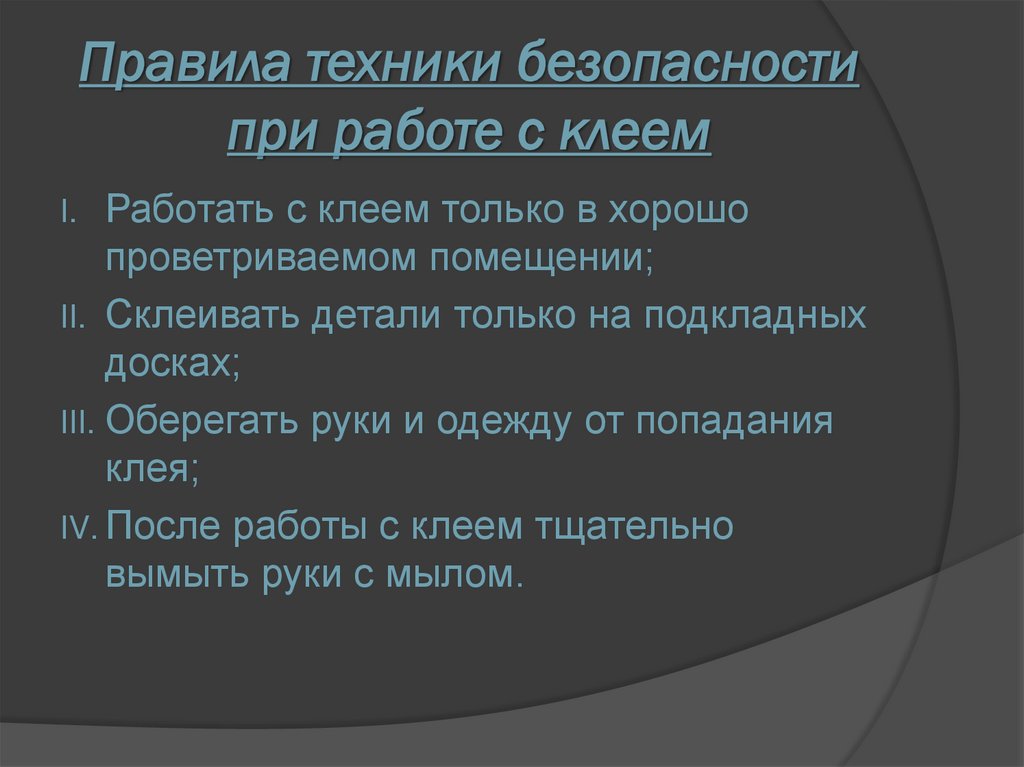 Правила техники безопасности при работе с клеем

I. Работать с клеем только в хорошо проветриваемом помещении;

II. Склеивать детали только на подкладных досках;

III. Оберегать руки и одежду от попадания клея;

IV. После работы с клеем тщательно вымыть руки с мылом.